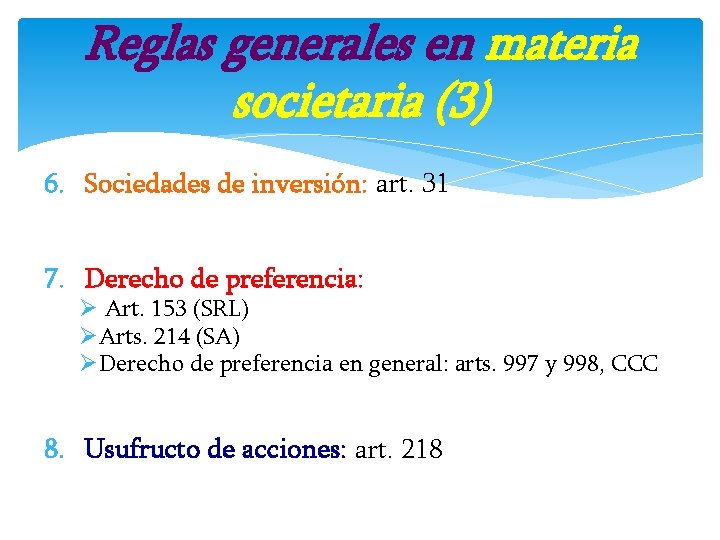 Reglas generales en materia societaria (3)

6. Sociedades de inversión: art. 31

7. Derecho de preferencia:
➢ Art. 153 (SRL)
➢ Arts. 214 (SA)
➢ Derecho de preferencia en general: arts. 997 y 998, CCC

8. Usufructo de acciones: art. 218